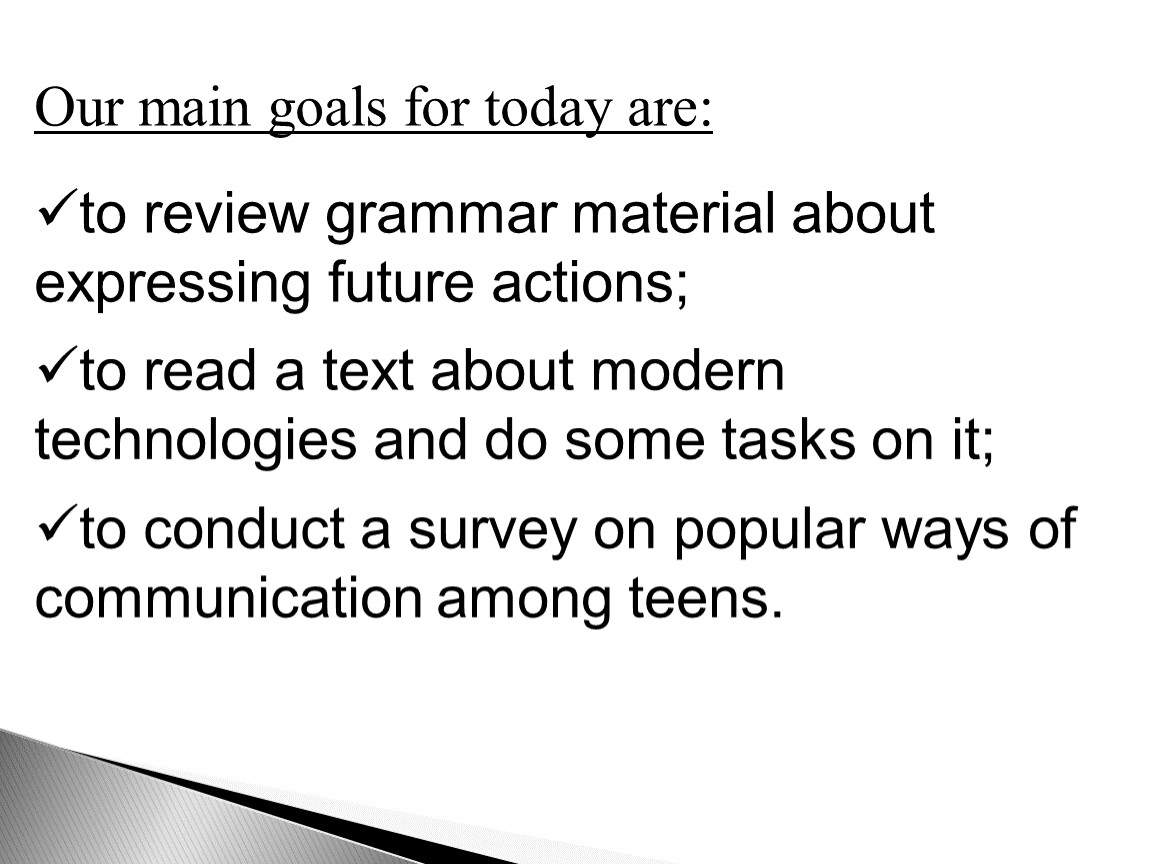 Our main goals for today are:

✓to review grammar material about expressing future actions;

✓to read a text about modern technologies and do some tasks on it;

✓to conduct a survey on popular ways of communication among teens.